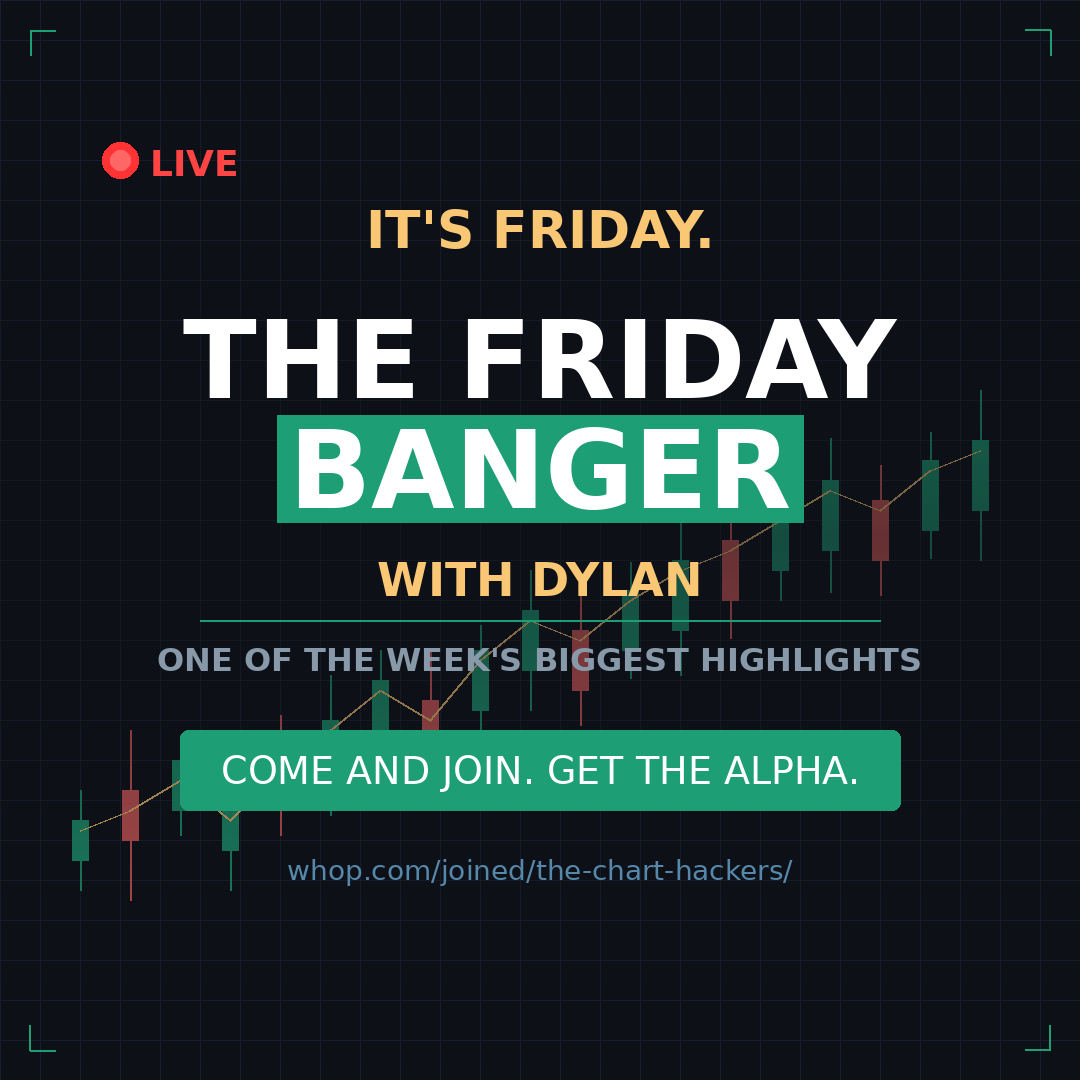 LIVE

IT'S FRIDAY.

THE FRIDAY BANGER

WITH DYLAN

ONE OF THE WEEK'S BIGGEST HIGHLIGHTS

COME AND JOIN. GET THE ALPHA.

whop.com/joined/the-chart-hackers/